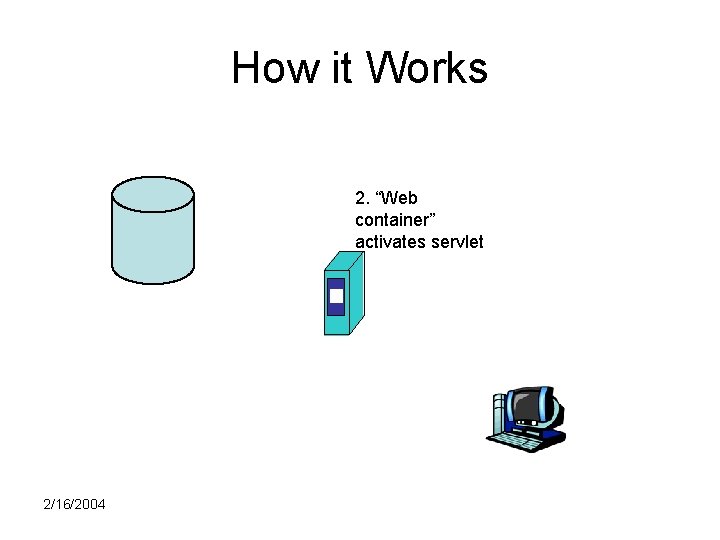 How it Works

2. “Web container” activates servlet

2/16/2004